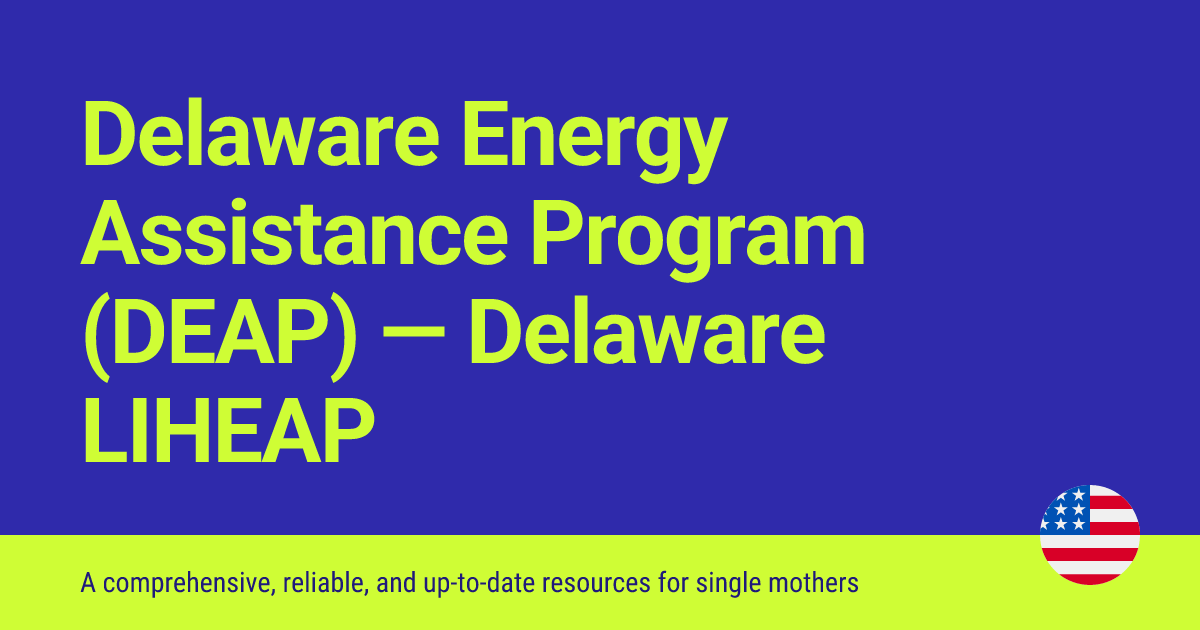 Delaware Energy Assistance Program (DEAP) — Delaware LIHEAP

A comprehensive, reliable, and up-to-date resources for single mothers